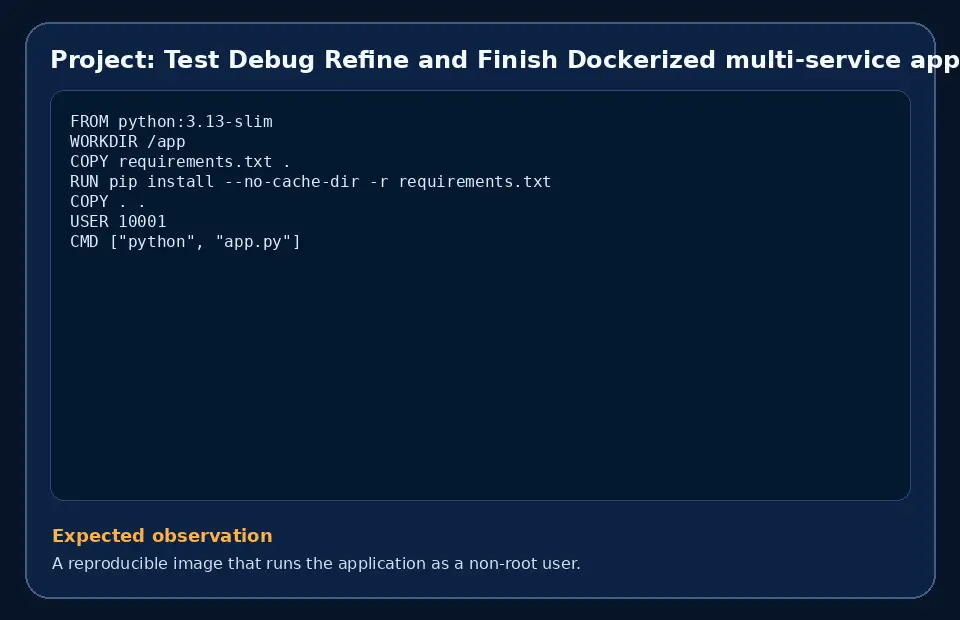 Project: Test Debug Refine and Finish Dockerized multi-service app

FROM python:3.13-slim
WORKDIR /app
COPY requirements.txt .
RUN pip install --no-cache-dir -r requirements.txt
COPY . .
USER 10001
CMD ["python", "app.py"]

Expected observation

A reproducible image that runs the application as a non-root user.